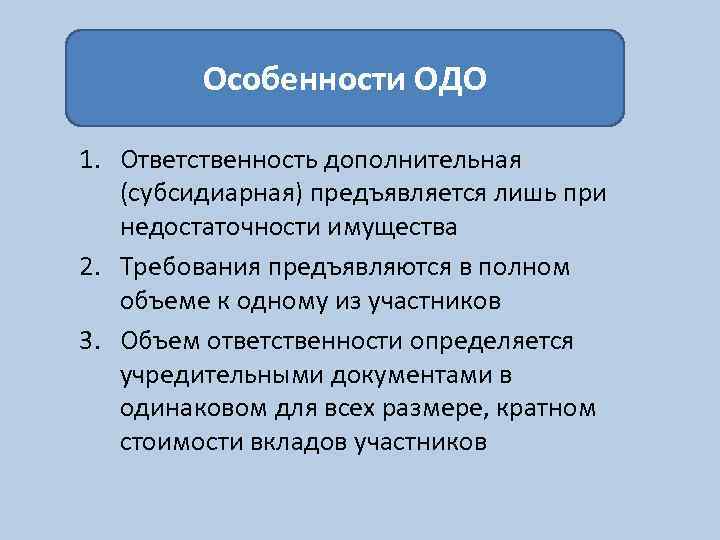 Особенности ОДО

1. Ответственность дополнительная (субсидиарная) предъявляется лишь при недостаточности имущества
2. Требования предъявляются в полном объеме к одному из участников
3. Объем ответственности определяется учредительными документами в одинаковом для всех размере, кратном стоимости вкладов участников